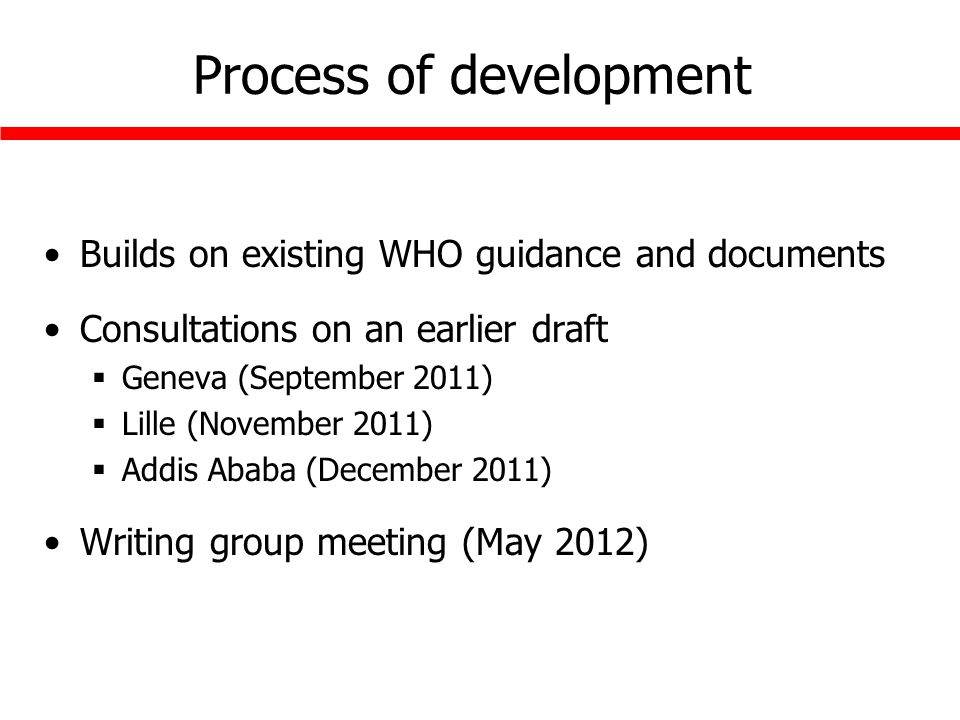 Process of development

• Builds on existing WHO guidance and documents

• Consultations on an earlier draft
  ▪ Geneva (September 2011)
  ▪ Lille (November 2011)
  ▪ Addis Ababa (December 2011)

• Writing group meeting (May 2012)